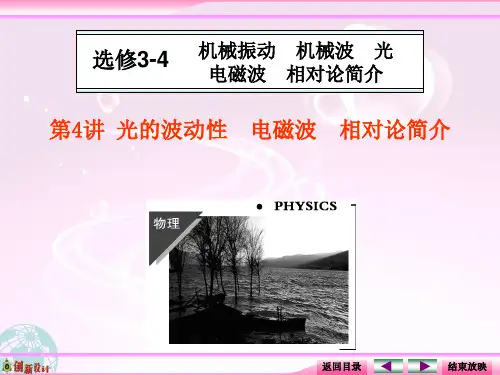 选修3-4 机械振动 机械波 光 电磁波 相对论简介

第4讲 光的波动性 电磁波 相对论简介

PHYSICS

物理

创新设计

返回目录

结束放映